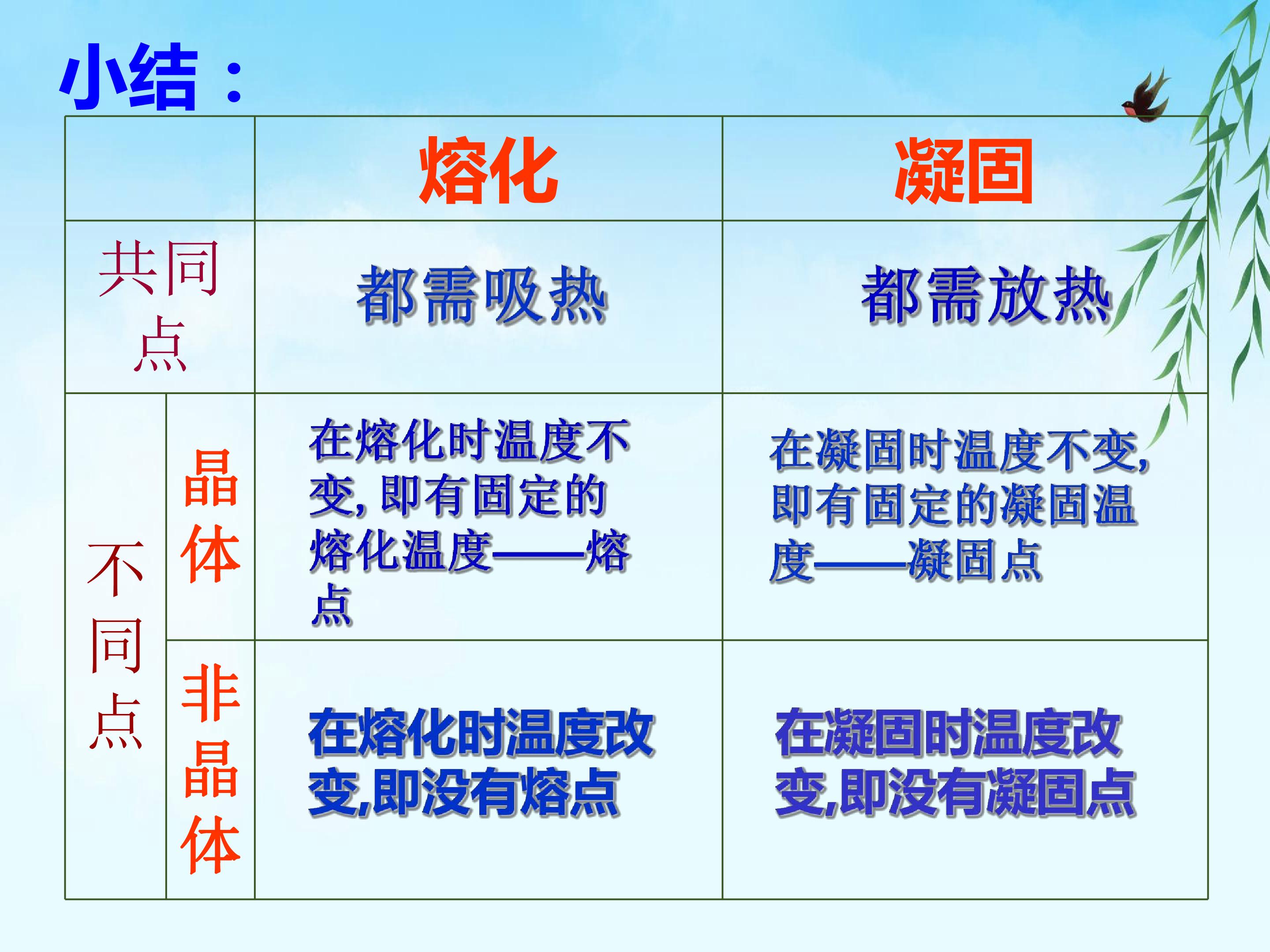 小结：

|  |  | 熔化 | 凝固 |
|---|---|---|---|
| 共同点 |  | 都需吸热 | 都需放热 |
| 不同点 | 晶体 | 在熔化时温度不变，即有固定的熔化温度——熔点 | 在凝固时温度不变，即有固定的凝固温度——凝固点 |
|  | 非晶体 | 在熔化时温度改变，即没有熔点 | 在凝固时温度改变，即没有凝固点 |